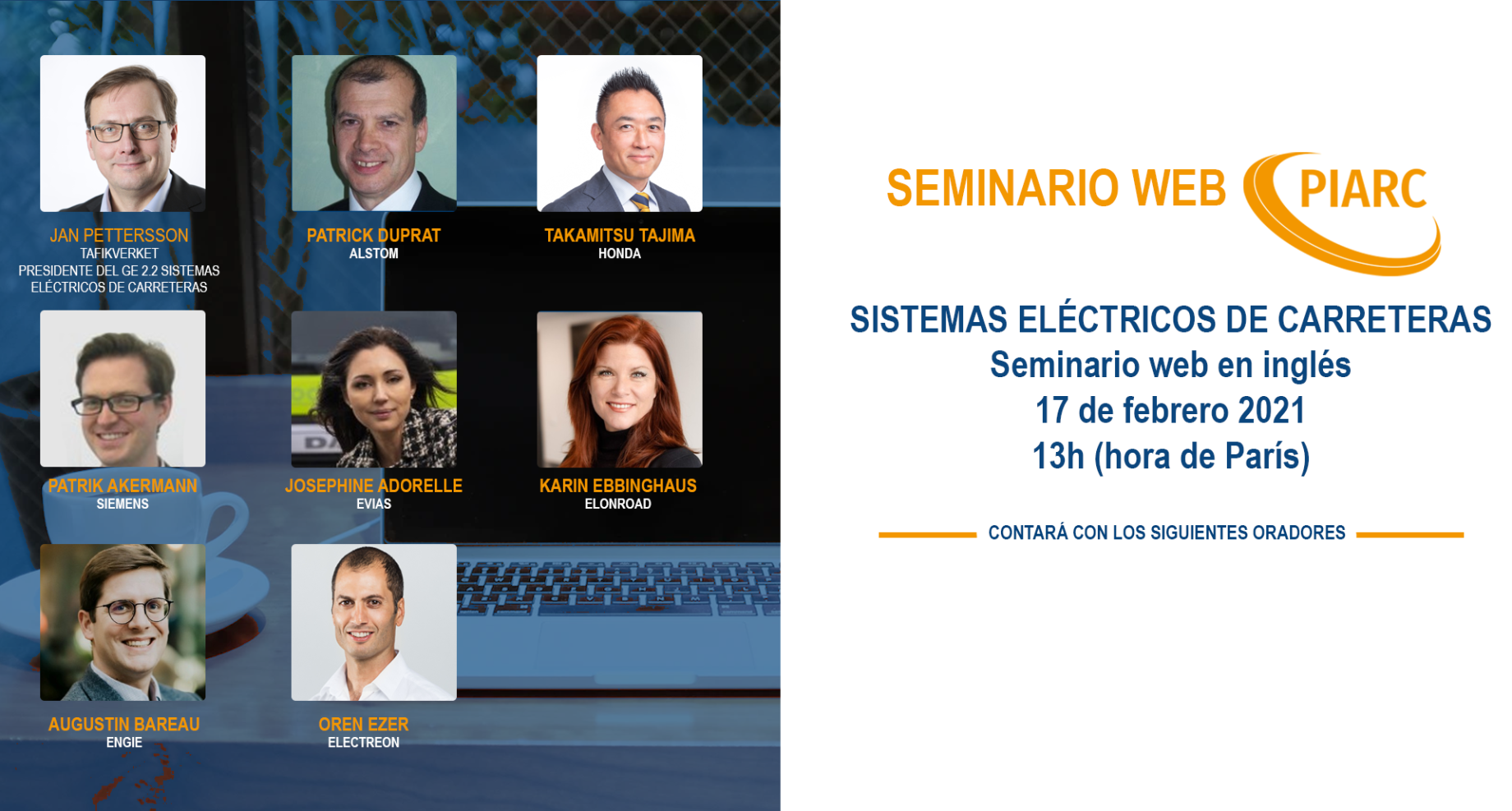 JAN PETTERSSON
TAFIKVERKET
PRESIDENTE DEL GE 2.2 SISTEMAS ELÉCTRICOS DE CARRETERAS

PATRICK DUPRAT
ALSTOM

TAKAMITSU TAJIMA
HONDA

PATRIK AKERMANN
SIEMENS

JOSEPHINE ADORELLE
EVIAS

KARIN EBBINGHAUS
ELONROAD

AUGUSTIN BAREAU
ENGIE

OREN EZER
ELECTREON

SEMINARIO WEB PIARC

SISTEMAS ELÉCTRICOS DE CARRETERAS
Seminario web en inglés
17 de febrero 2021
13h (hora de París)

CONTARÁ CON LOS SIGUIENTES ORADORES